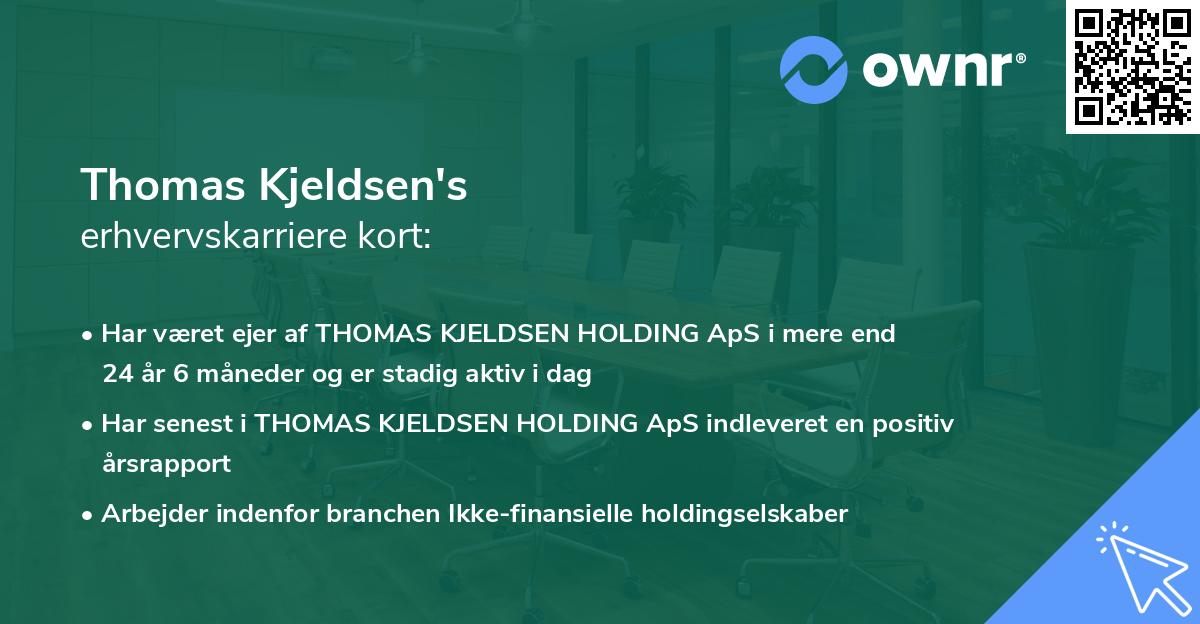 ownr®

Thomas Kjeldsen's
erhvervskarriere kort:

• Har været ejer af THOMAS KJELDSEN HOLDING ApS i mere end 24 år 6 måneder og er stadig aktiv i dag

• Har senest i THOMAS KJELDSEN HOLDING ApS indleveret en positiv årsrapport

• Arbejder indenfor branchen Ikke-finansielle holdingselskaber